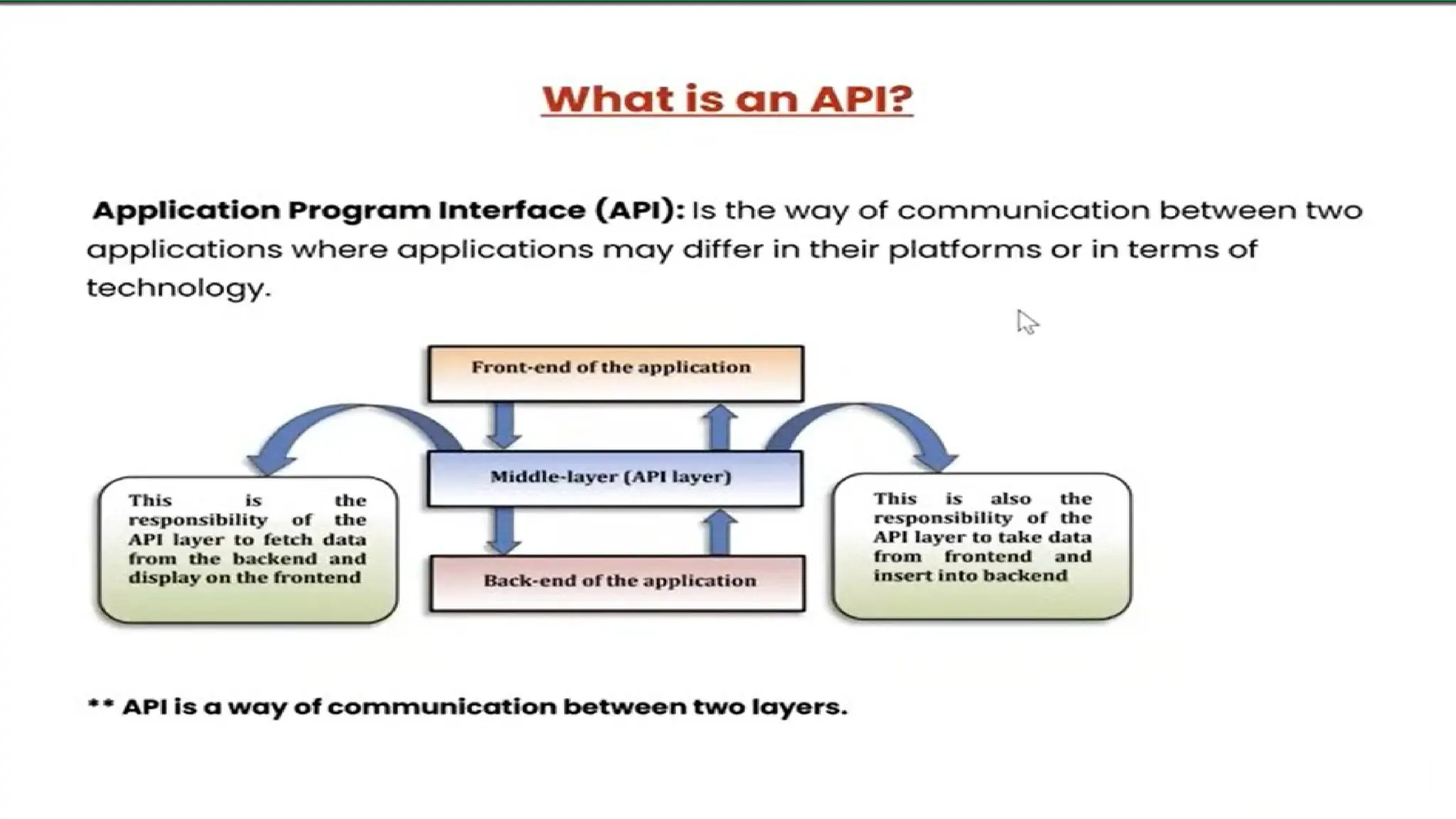 What is an API?

Application Program Interface (API): Is the way of communication between two applications where applications may differ in their platforms or in terms of technology.

Front-end of the application

Middle-layer (API layer)

Back-end of the application

This is the responsibility of the API layer to fetch data from the backend and display on the frontend

This is also the responsibility of the API layer to take data from frontend and insert into backend

** API is a way of communication between two layers.